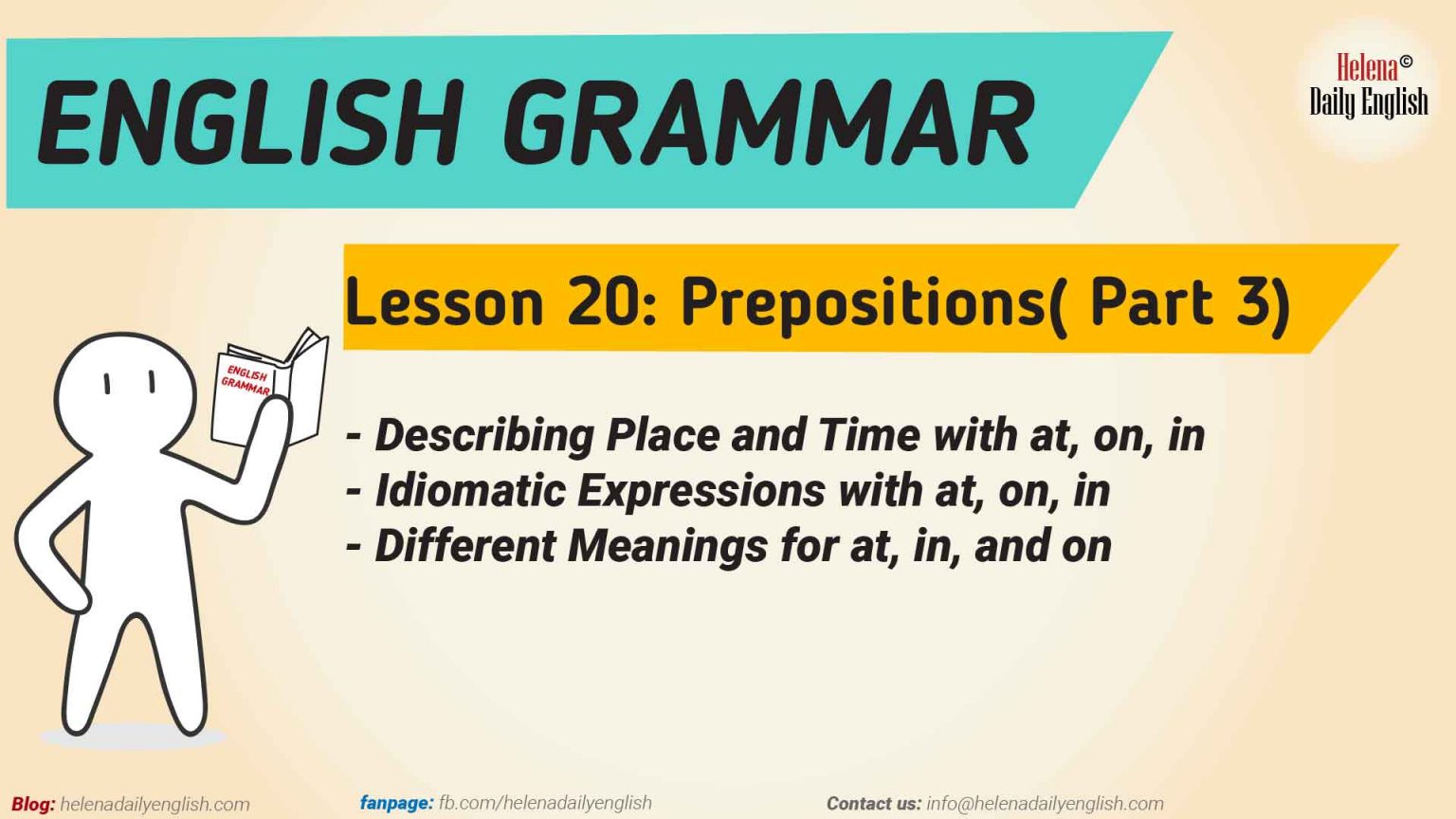 ENGLISH GRAMMAR

Helena©
Daily English

Lesson 20: Prepositions( Part 3)

ENGLISH GRAMMAR

- Describing Place and Time with at, on, in
- Idiomatic Expressions with at, on, in
- Different Meanings for at, in, and on

Blog: helenadailyenglish.com fanpage: fb.com/helenadailyenglish Contact us: info@helenadailyenglish.com